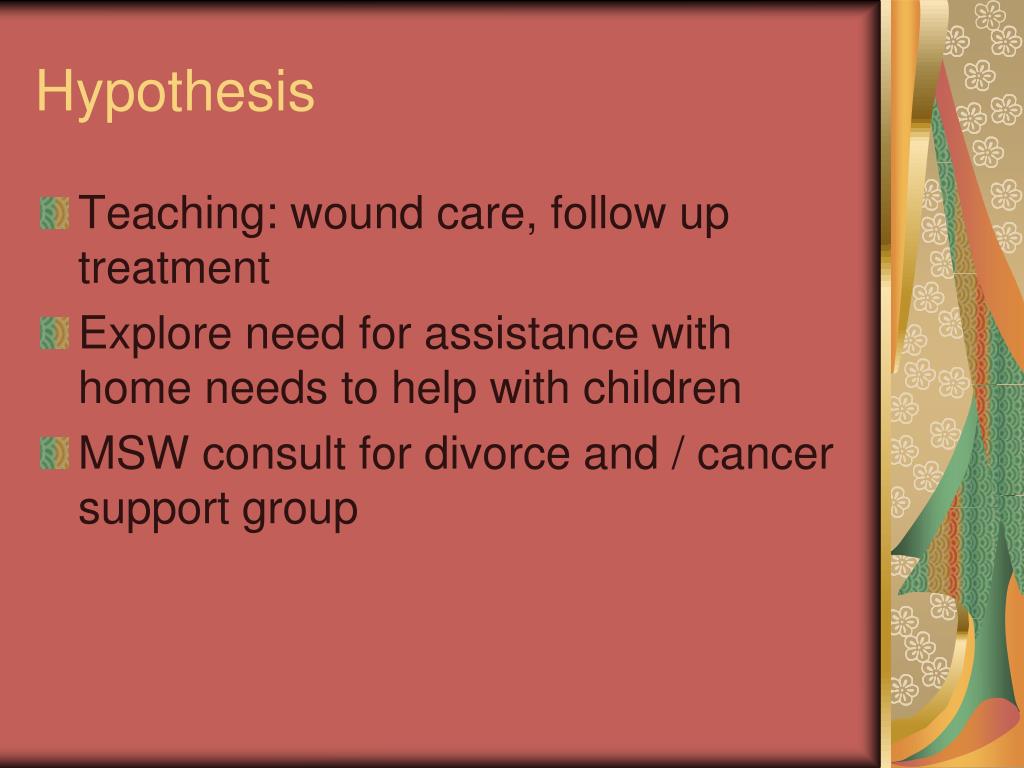 Hypothesis

Teaching: wound care, follow up treatment

Explore need for assistance with home needs to help with children

MSW consult for divorce and / cancer support group